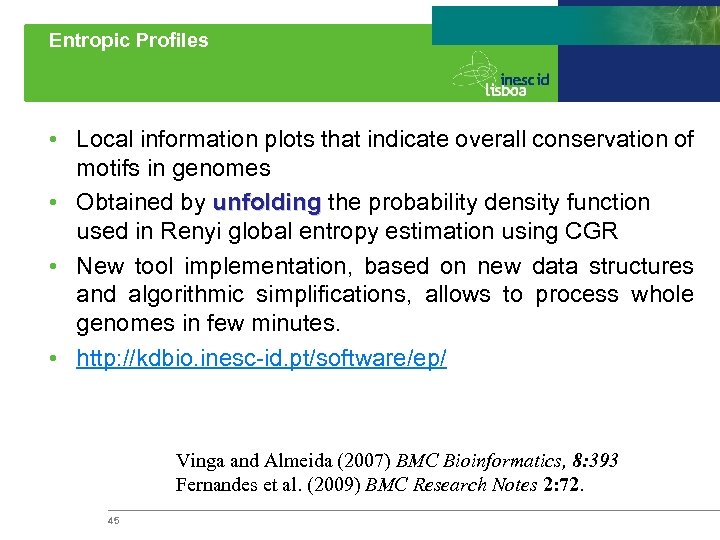 Entropic Profiles

inesc id
lisboa

• Local information plots that indicate overall conservation of motifs in genomes
• Obtained by unfolding the probability density function used in Renyi global entropy estimation using CGR
• New tool implementation, based on new data structures and algorithmic simplifications, allows to process whole genomes in few minutes.
• http://kdbio.inesc-id.pt/software/ep/

Vinga and Almeida (2007) BMC Bioinformatics, 8:393
Fernandes et al. (2009) BMC Research Notes 2:72.

45